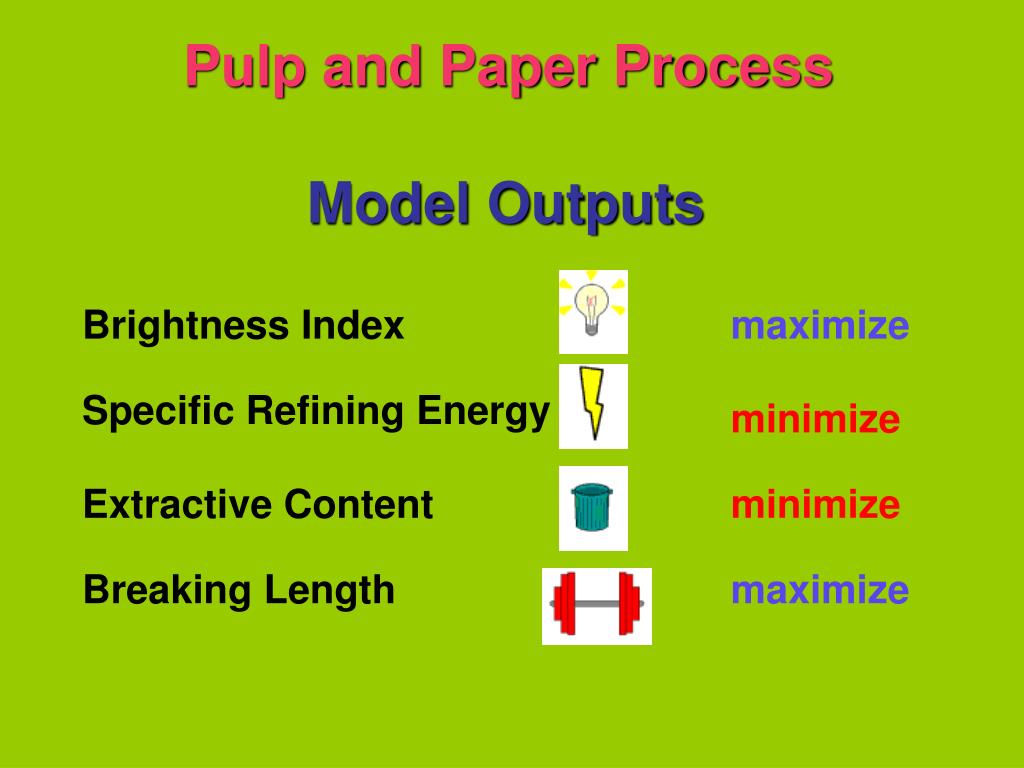 Pulp and Paper Process

Model Outputs

Brightness Index maximize

Specific Refining Energy minimize

Extractive Content minimize

Breaking Length maximize